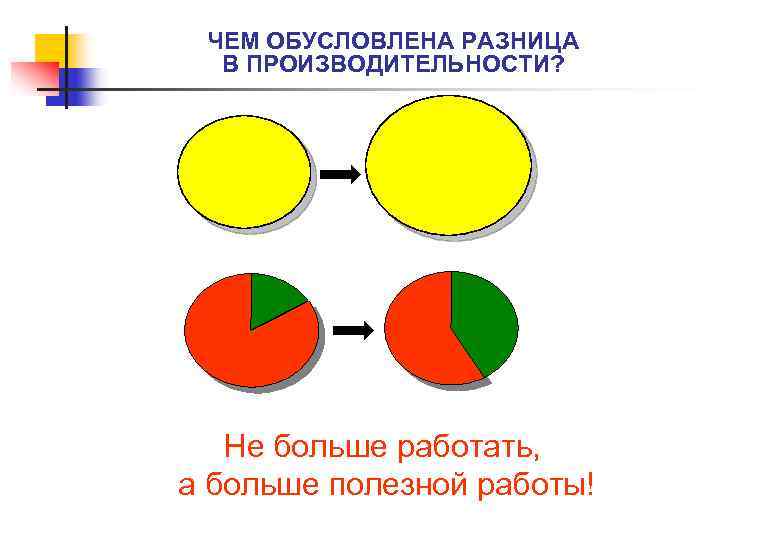 ЧЕМ ОБУСЛОВЛЕНА РАЗНИЦА В ПРОИЗВОДИТЕЛЬНОСТИ?

Не больше работать, а больше полезной работы!